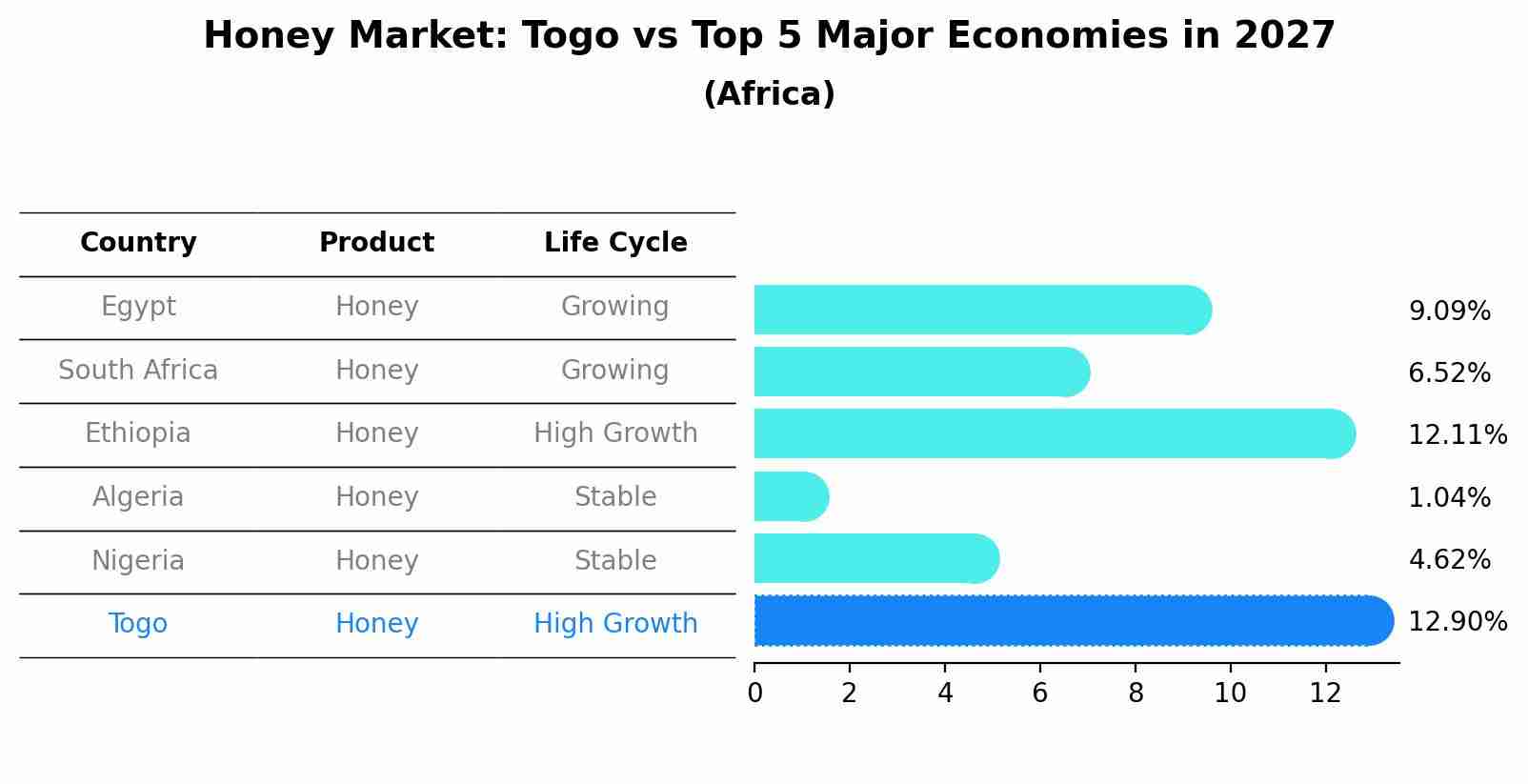 Honey Market: Togo vs Top 5 Major Economies in 2027
(Africa)

| Country | Product | Life Cycle | |
|---|---|---|---|
| Egypt | Honey | Growing | 9.09% |
| South Africa | Honey | Growing | 6.52% |
| Ethiopia | Honey | High Growth | 12.11% |
| Algeria | Honey | Stable | 1.04% |
| Nigeria | Honey | Stable | 4.62% |
| Togo | Honey | High Growth | 12.90% |

0 2 4 6 8 10 12